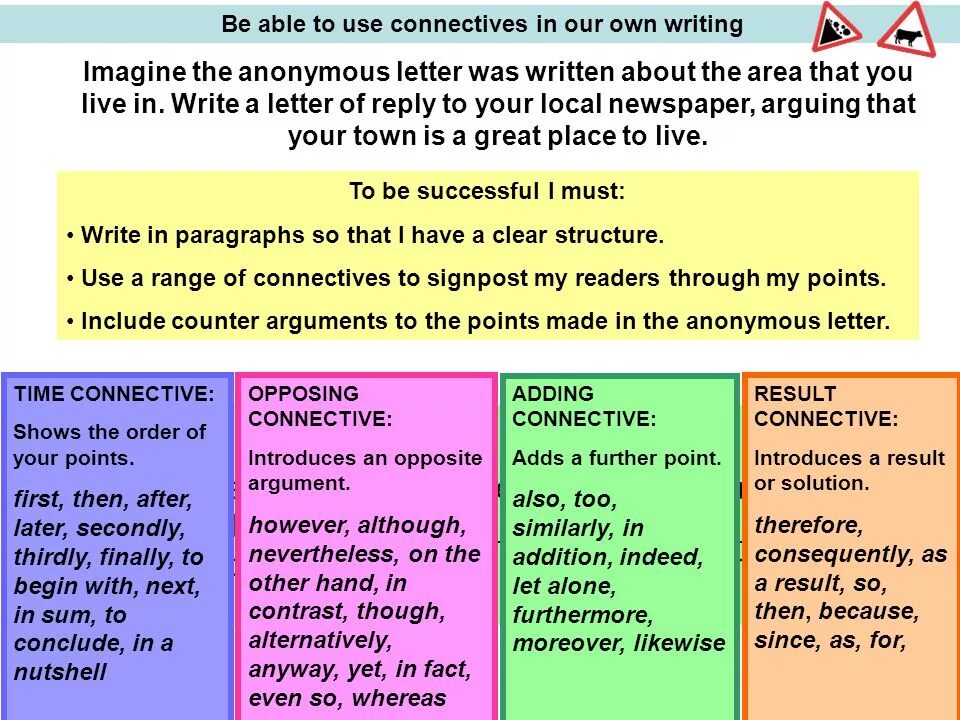 Be able to use connectives in our own writing

Imagine the anonymous letter was written about the area that you live in. Write a letter of reply to your local newspaper, arguing that your town is a great place to live.

To be successful I must:

• Write in paragraphs so that I have a clear structure.

• Use a range of connectives to signpost my readers through my points.

• Include counter arguments to the points made in the anonymous letter.

TIME CONNECTIVE:

Shows the order of your points.

first, then, after, later, secondly, thirdly, finally, to begin with, next, in sum, to conclude, in a nutshell

OPPOSING CONNECTIVE:

Introduces an opposite argument.

however, although, nevertheless, on the other hand, in contrast, though, alternatively, anyway, yet, in fact, even so, whereas

ADDING CONNECTIVE:

Adds a further point.

also, too, similarly, in addition, indeed, let alone, furthermore, moreover, likewise

RESULT CONNECTIVE:

Introduces a result or solution.

therefore, consequently, as a result, so, then, because, since, as, for,